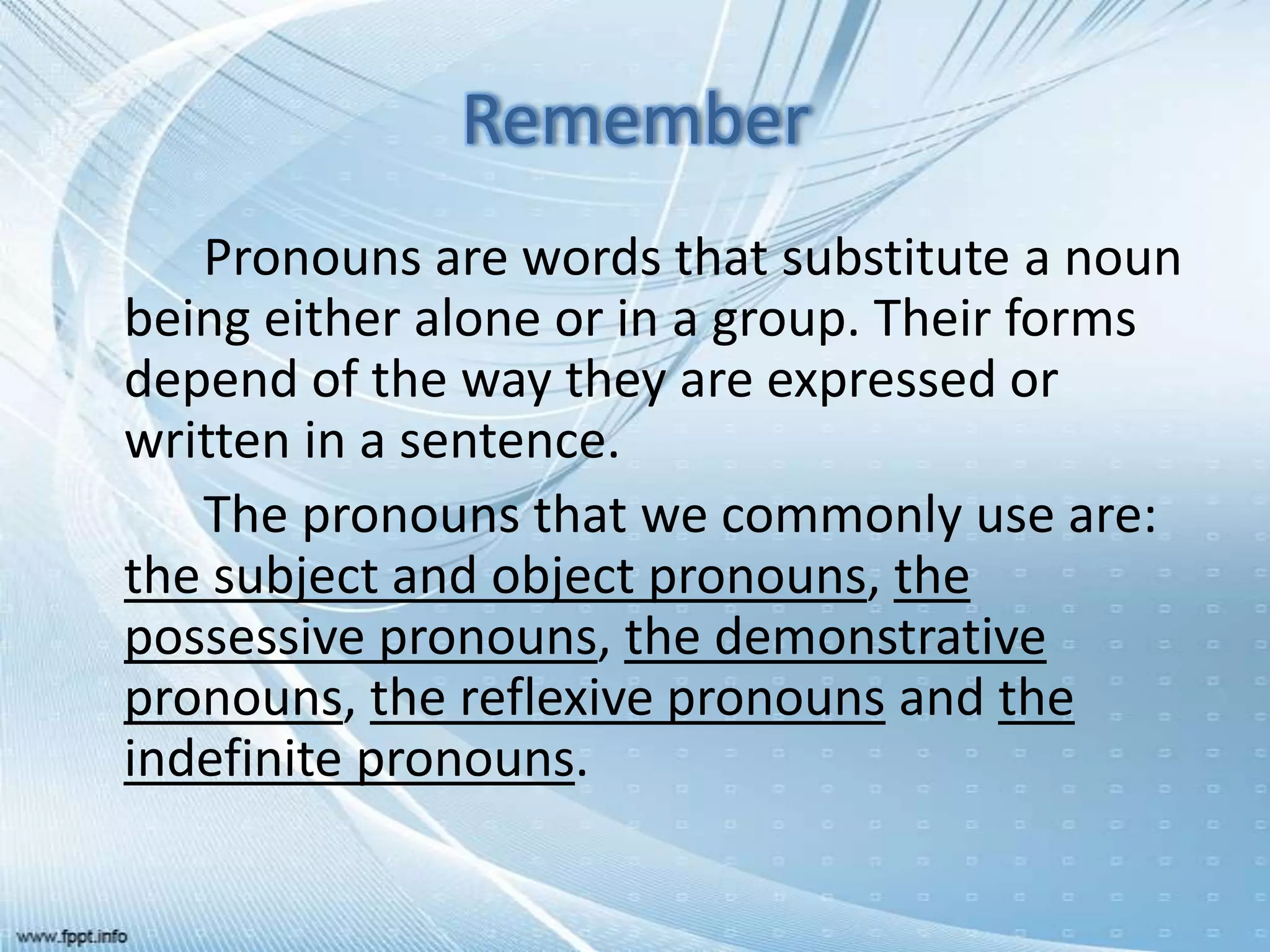 Remember

Pronouns are words that substitute a noun being either alone or in a group. Their forms depend of the way they are expressed or written in a sentence.

The pronouns that we commonly use are: the subject and object pronouns, the possessive pronouns, the demonstrative pronouns, the reflexive pronouns and the indefinite pronouns.

www.fppt.info